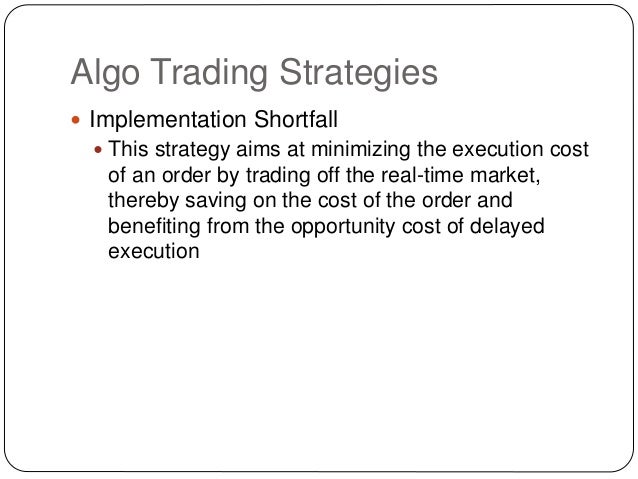 Algo Trading Strategies

Implementation Shortfall

This strategy aims at minimizing the execution cost of an order by trading off the real-time market, thereby saving on the cost of the order and benefiting from the opportunity cost of delayed execution